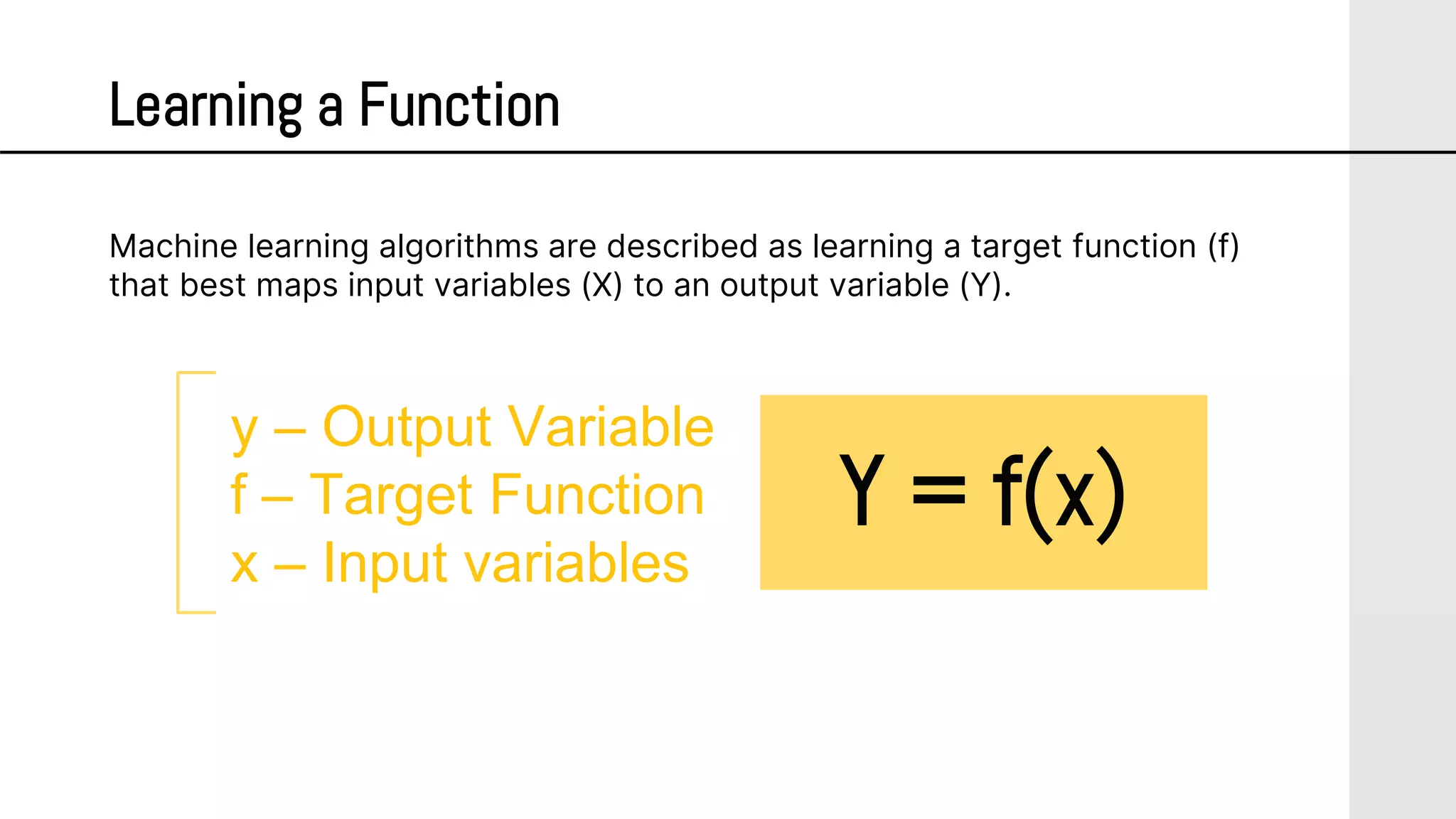 Learning a Function

Machine learning algorithms are described as learning a target function (f) that best maps input variables (X) to an output variable (Y).

y – Output Variable
f – Target Function
x – Input variables

$Y = f(x)$